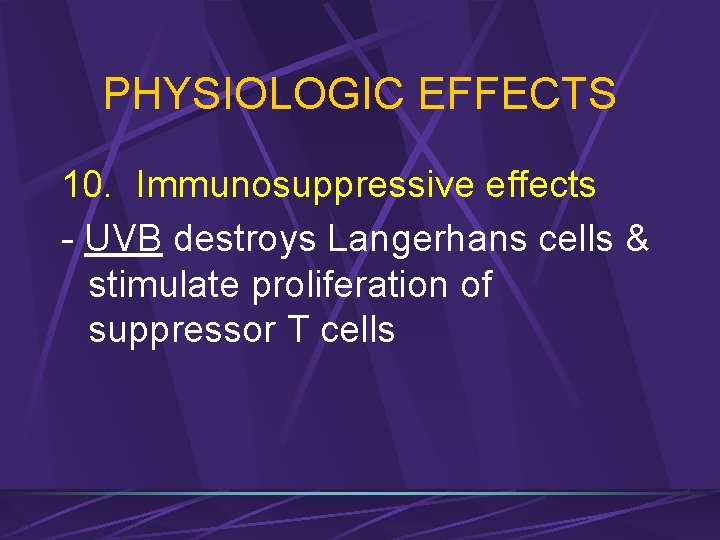 PHYSIOLOGIC EFFECTS

10. Immunosuppressive effects

- UVB destroys Langerhans cells & stimulate proliferation of suppressor T cells